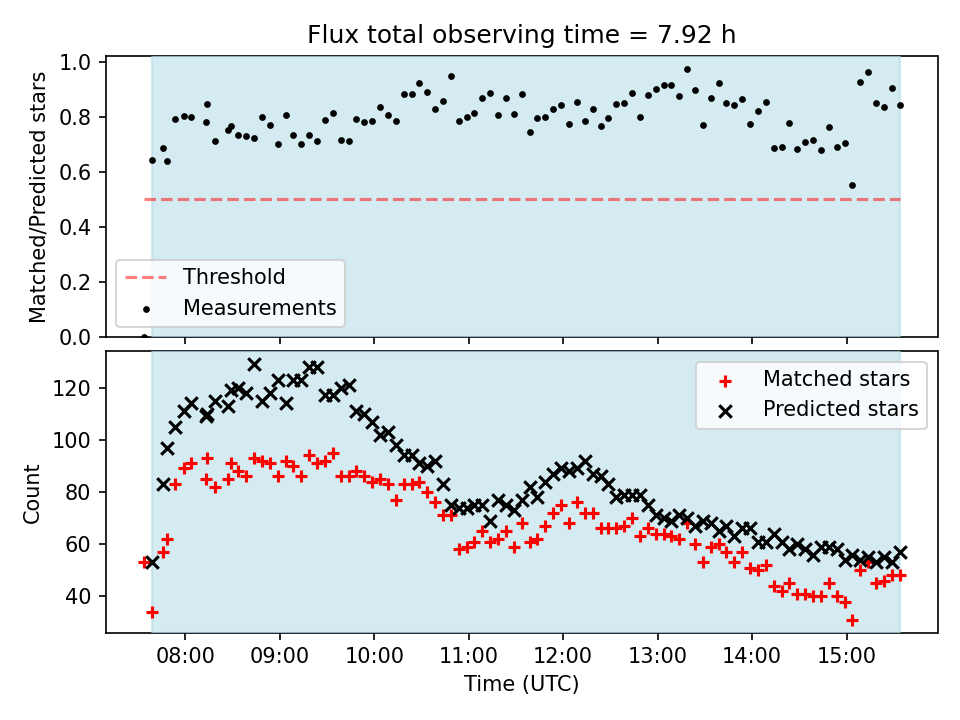 Flux total observing time = 7.92 h

Matched/Predicted stars

1.0
0.8
0.6
0.4
0.2
0.0

Threshold
Measurements

Count

120
100
80
60
40

Matched stars
Predicted stars

08:00
09:00
10:00
11:00
12:00
13:00
14:00
15:00

Time (UTC)